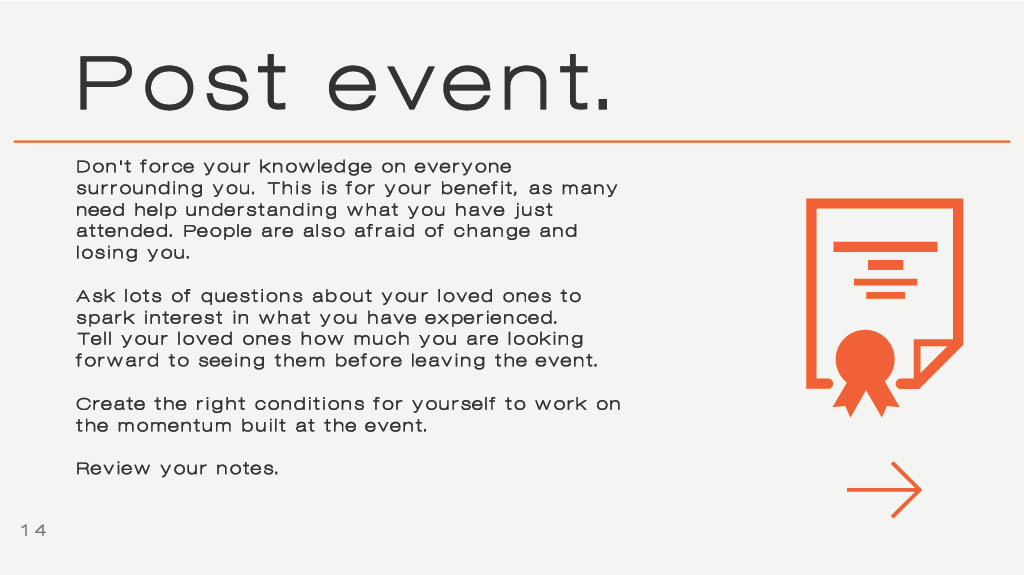 Post event.

Don't force your knowledge on everyone surrounding you. This is for your benefit, as many need help understanding what you have just attended. People are also afraid of change and losing you.

Ask lots of questions about your loved ones to spark interest in what you have experienced. Tell your loved ones how much you are looking forward to seeing them before leaving the event.

Create the right conditions for yourself to work on the momentum built at the event.

Review your notes.

14